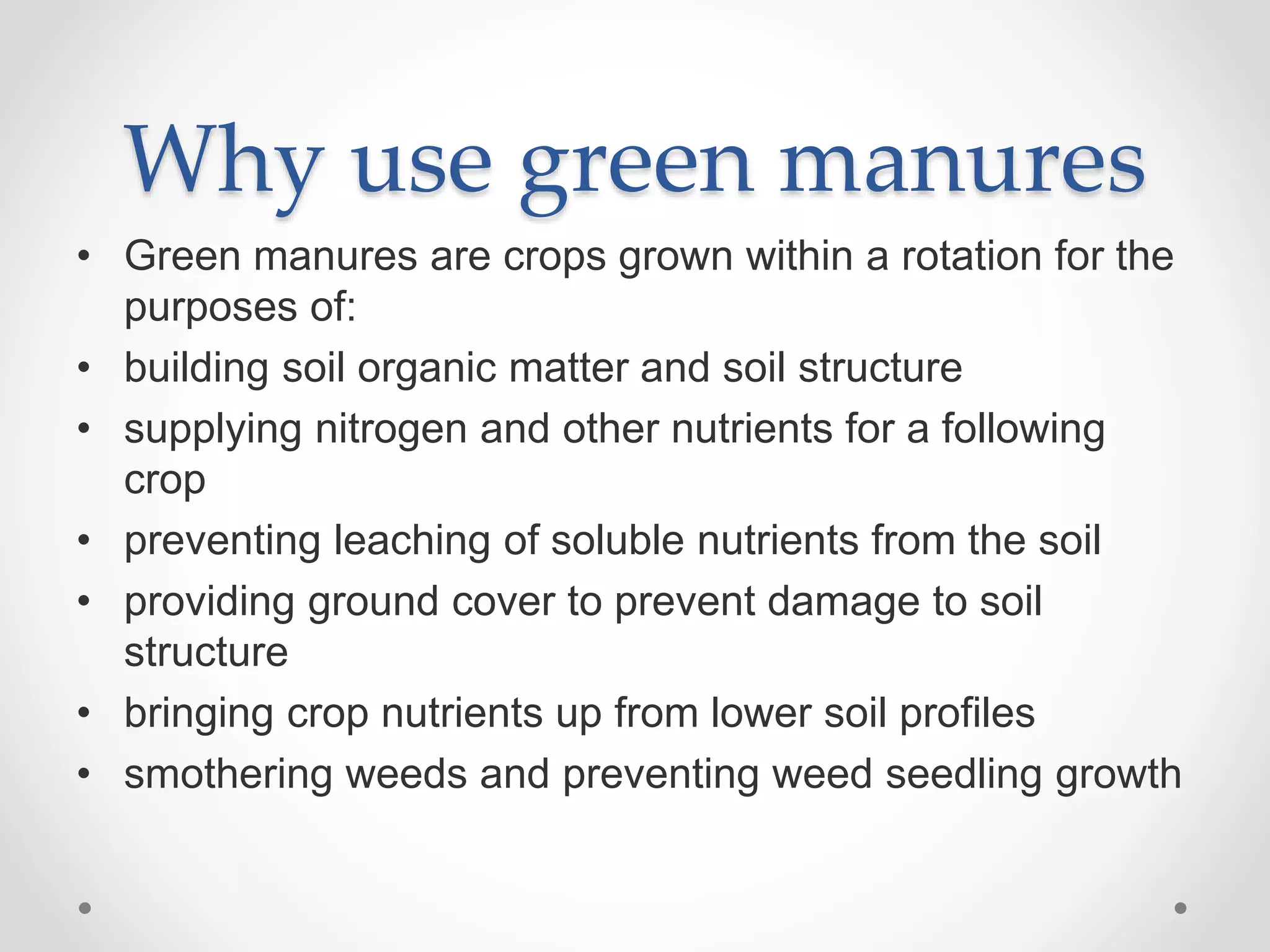 Why use green manures

• Green manures are crops grown within a rotation for the purposes of:
• building soil organic matter and soil structure
• supplying nitrogen and other nutrients for a following crop
• preventing leaching of soluble nutrients from the soil
• providing ground cover to prevent damage to soil structure
• bringing crop nutrients up from lower soil profiles
• smothering weeds and preventing weed seedling growth